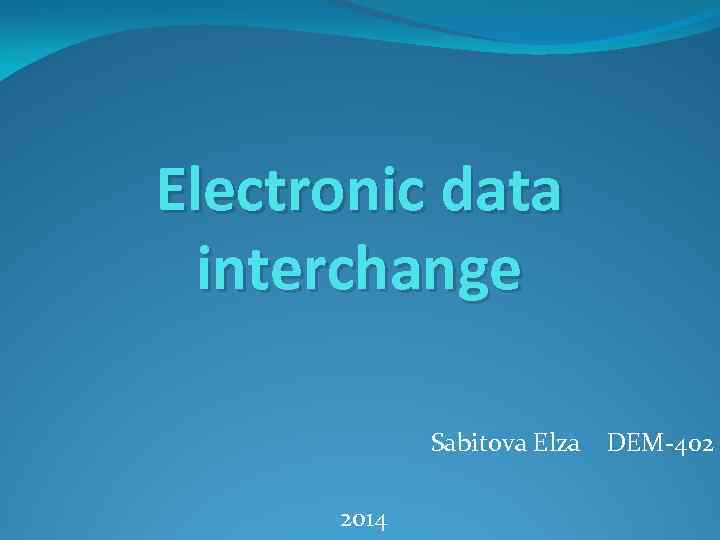 Electronic data interchange

Sabitova Elza DEM-402

2014